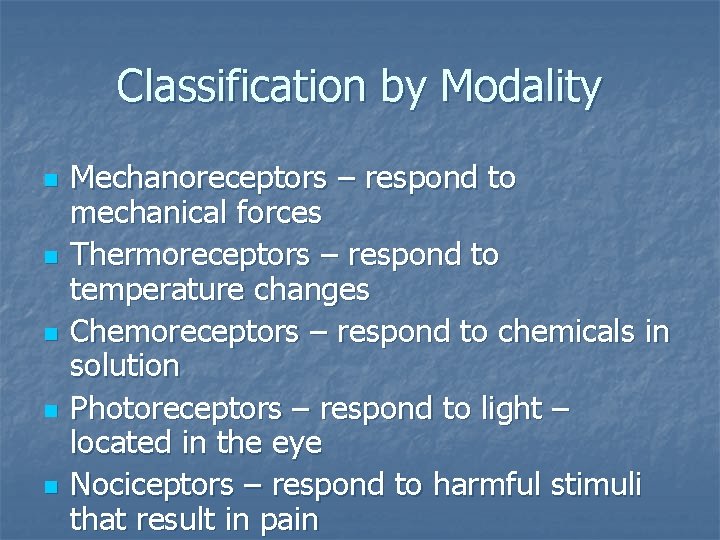 Classification by Modality

- Mechanoreceptors – respond to mechanical forces
- Thermoreceptors – respond to temperature changes
- Chemoreceptors – respond to chemicals in solution
- Photoreceptors – respond to light – located in the eye
- Nociceptors – respond to harmful stimuli that result in pain